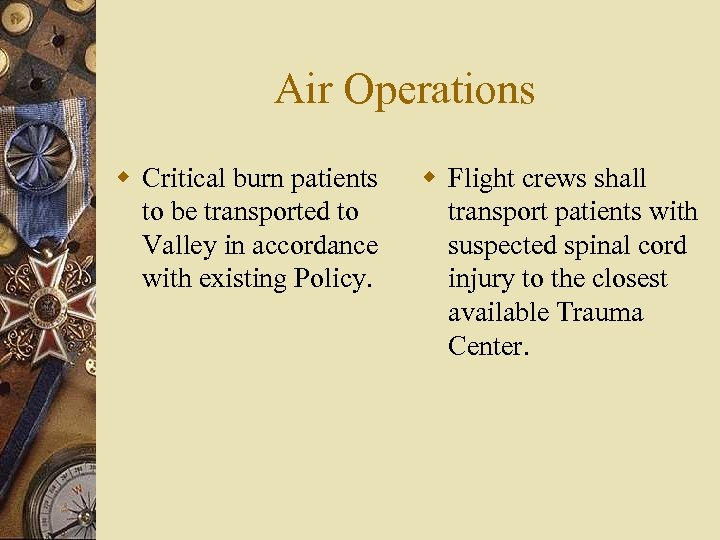 Air Operations

Critical burn patients to be transported to Valley in accordance with existing Policy.

Flight crews shall transport patients with suspected spinal cord injury to the closest available Trauma Center.